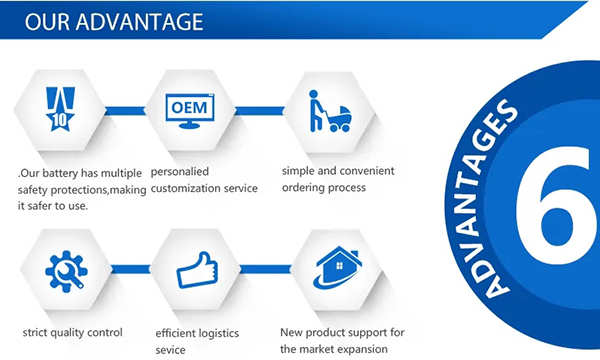 OUR ADVANTAGE

10

OEM

.Our battery has multiple safety protections,making it safer to use.

personalied customization service

simple and convenient ordering process

strict quality control

efficient logistics sevice

New product support for the market expansion

ADVANTAGES

6